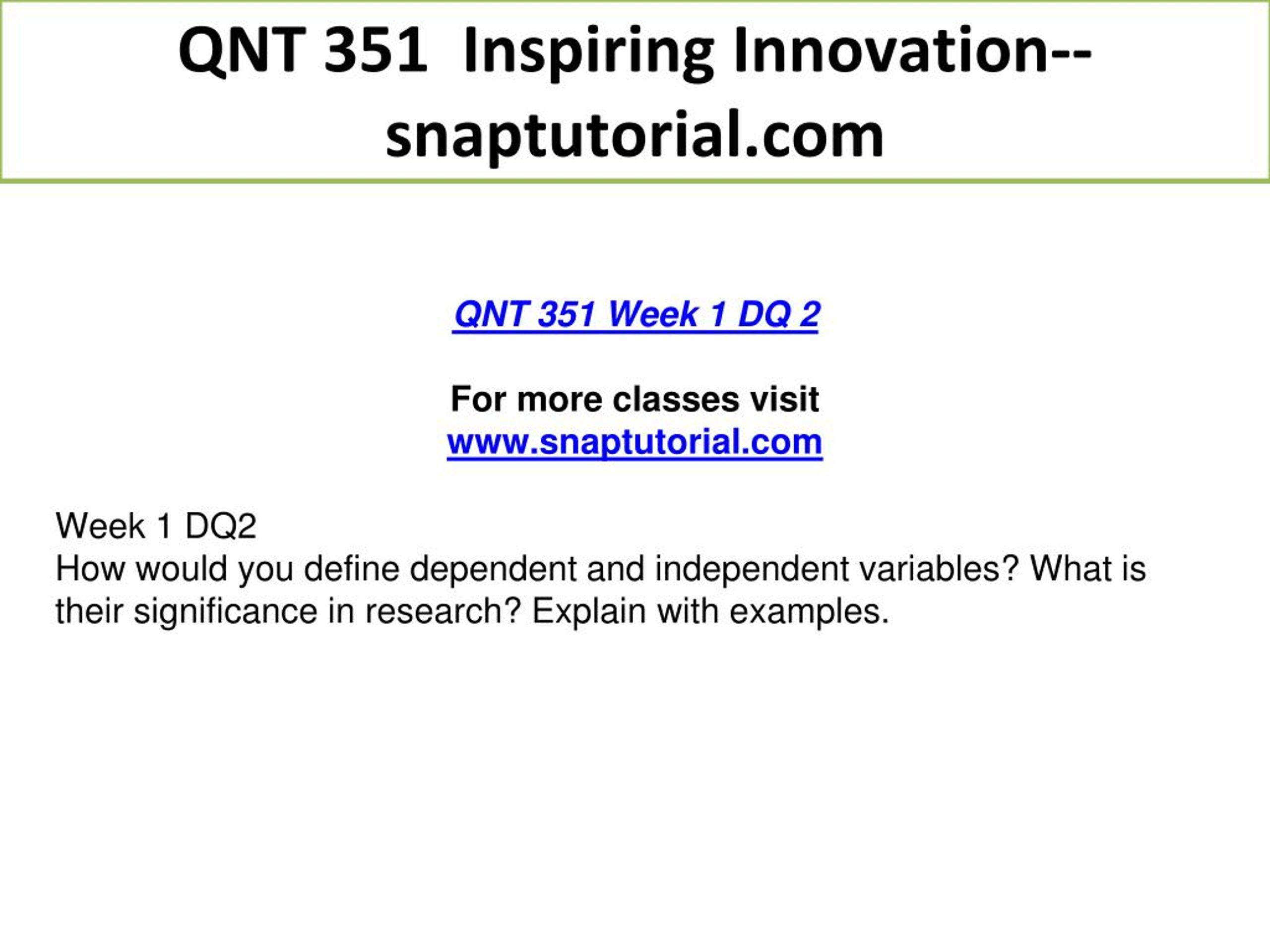 QNT 351 Inspiring Innovation--snaptutorial.com

QNT 351 Week 1 DQ 2

For more classes visit
www.snaptutorial.com

Week 1 DQ2
How would you define dependent and independent variables? What is their significance in research? Explain with examples.